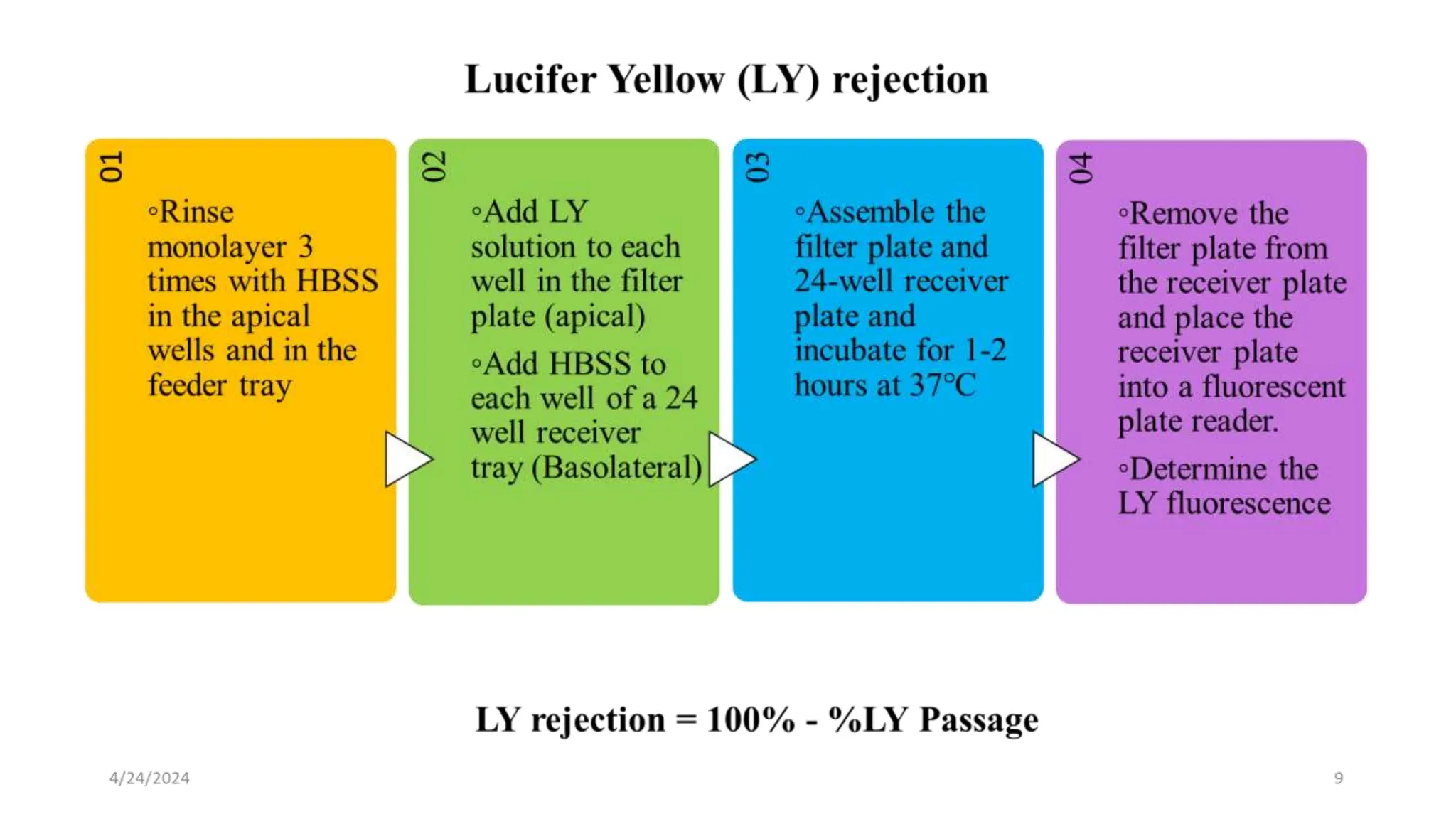 Lucifer Yellow (LY) rejection

01

◦Rinse monolayer 3 times with HBSS in the apical wells and in the feeder tray

02

◦Add LY solution to each well in the filter plate (apical)

◦Add HBSS to each well of a 24 well receiver tray (Basolateral)

03

◦Assemble the filter plate and 24-well receiver plate and incubate for 1-2 hours at 37°C

04

◦Remove the filter plate from the receiver plate and place the receiver plate into a fluorescent plate reader.

◦Determine the LY fluorescence

LY rejection = 100% - %LY Passage

4/24/2024

9